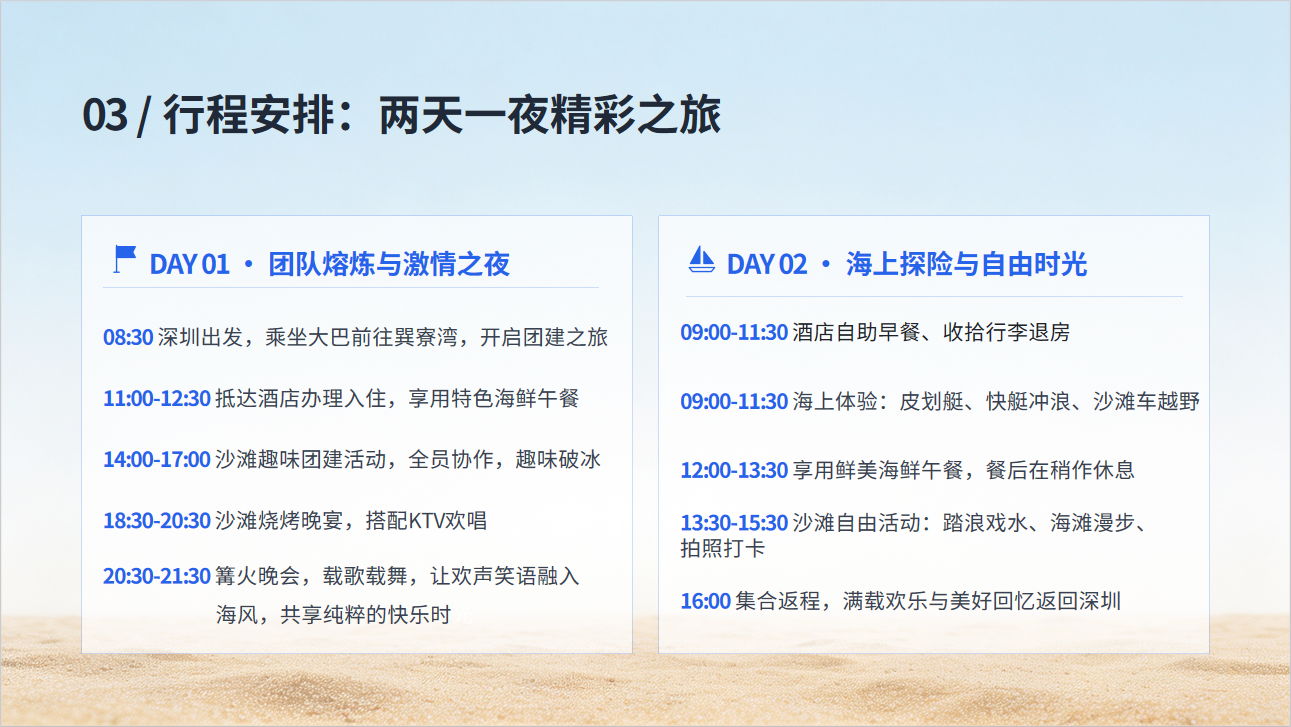 03 / 行程安排：两天一夜精彩之旅

DAY 01 · 团队熔炼与激情之夜

08:30 深圳出发，乘坐大巴前往巽寮湾，开启团建之旅

11:00-12:30 抵达酒店办理入住，享用特色海鲜午餐

14:00-17:00 沙滩趣味团建活动，全员协作，趣味破冰

18:30-20:30 沙滩烧烤晚宴，搭配KTV欢唱

20:30-21:30 篝火晚会，载歌载舞，让欢声笑语融入海风，共享纯粹的快乐时

DAY 02 · 海上探险与自由时光

09:00-11:30 酒店自助早餐、收拾行李退房

09:00-11:30 海上体验：皮划艇、快艇冲浪、沙滩车越野

12:00-13:30 享用鲜美海鲜午餐，餐后在稍作休息

13:30-15:30 沙滩自由活动：踏浪戏水、海滩漫步、拍照打卡

16:00 集合返程，满载欢乐与美好回忆返回深圳